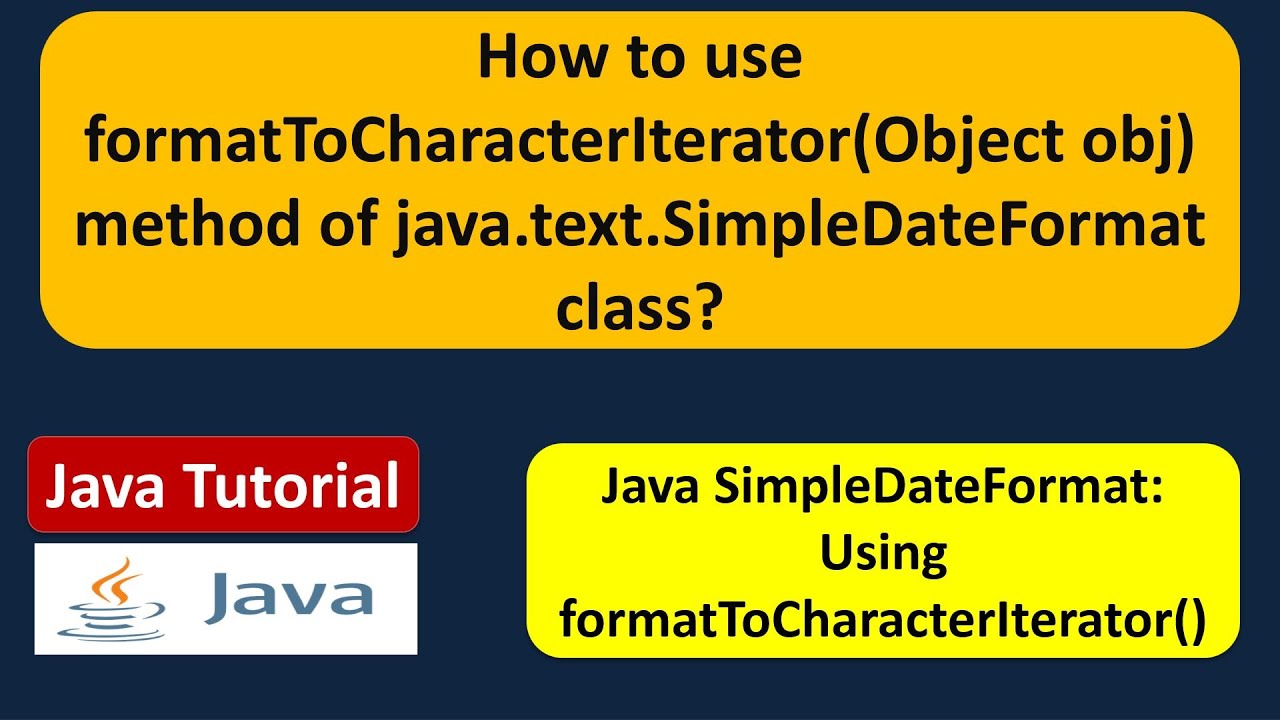 How to use formatToCharacterIterator(Object obj) method of java.text.SimpleDateFormat class?

Java Tutorial

Java

Java SimpleDateFormat: Using formatToCharacterIterator()